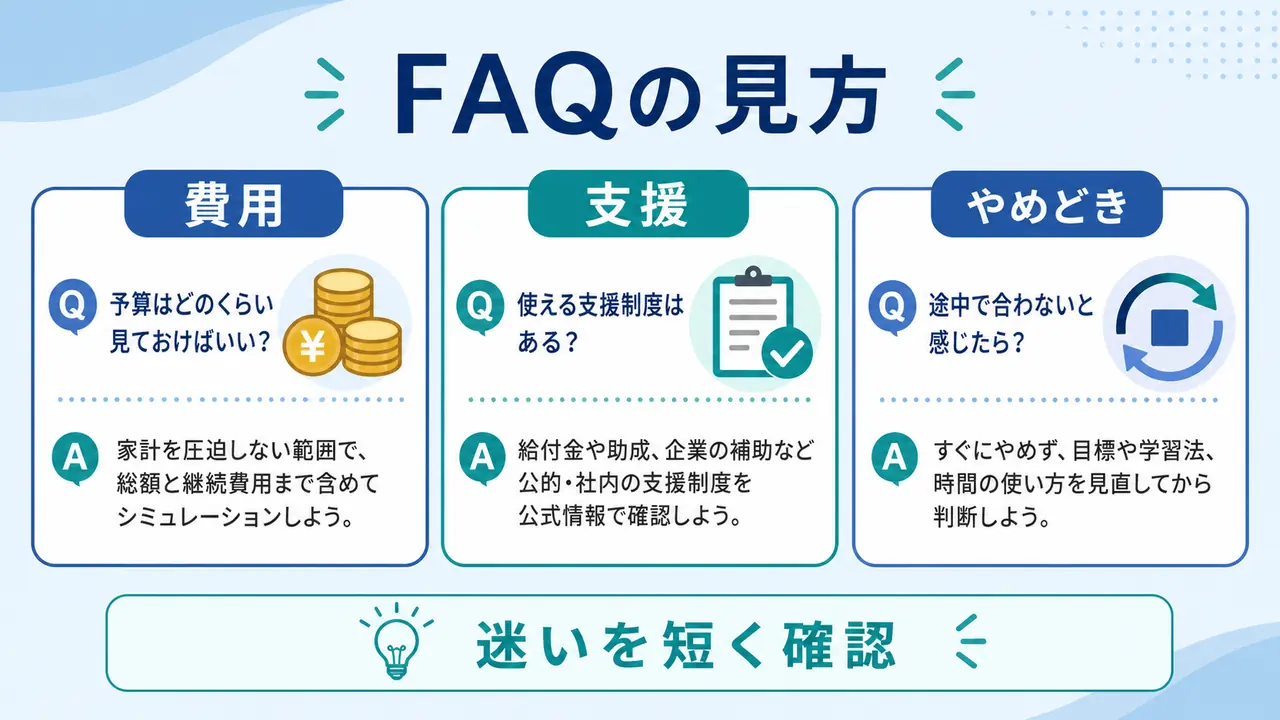 FAQの見方

費用

Q 予算はどのくらい見ておけばいい？

¥

A 家計を圧迫しない範囲で、総額と継続費用まで含めてシミュレーションしよう。

支援

Q 使える支援制度はある？

A 給付金や助成、企業の補助など公的・社内の支援制度を公式情報で確認しよう。

やめどき

Q 途中で合わないと感じたら？

A すぐにやめず、目標や学習法、時間の使い方を見直してから判断しよう。

迷いを短く確認